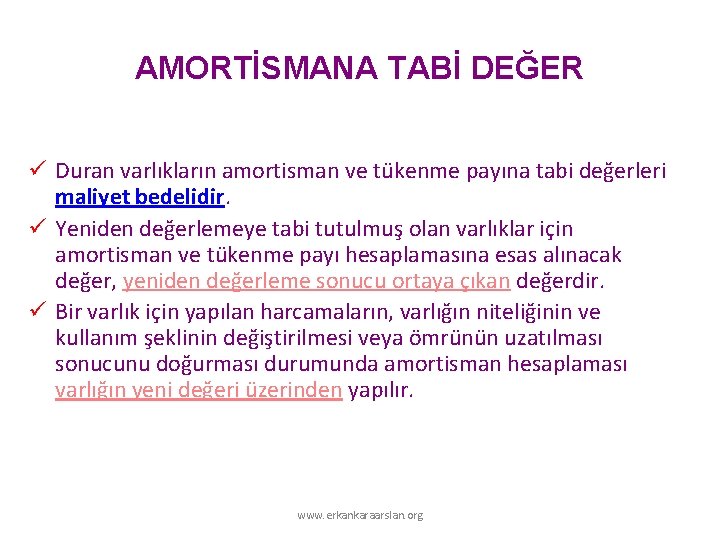 AMORTİSMANA TABİ DEĞER

✓ Duran varlıkların amortisman ve tükenme payına tabi değerleri maliyet bedelidir.

✓ Yeniden değerlemeye tabi tutulmuş olan varlıklar için amortisman ve tükenme payı hesaplamasına esas alınacak değer, yeniden değerleme sonucu ortaya çıkan değerdir.

✓ Bir varlık için yapılan harcamaların, varlığın niteliğinin ve kullanım şeklinin değiştirilmesi veya ömrünün uzatılması sonucunu doğurması durumunda amortisman hesaplaması varlığın yeni değeri üzerinden yapılır.

www.erkankaraarslan.org